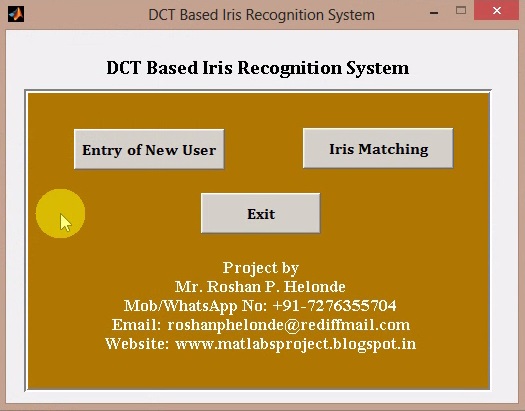 DCT Based Iris Recognition System

DCT Based Iris Recognition System

Entry of New User

Iris Matching

Exit

Project by
Mr. Roshan P. Helonde
Mob/WhatsApp No: +91-7276355704
Email: roshanphelonde@rediffmail.com
Website: www.matlabsproject.blogspot.in